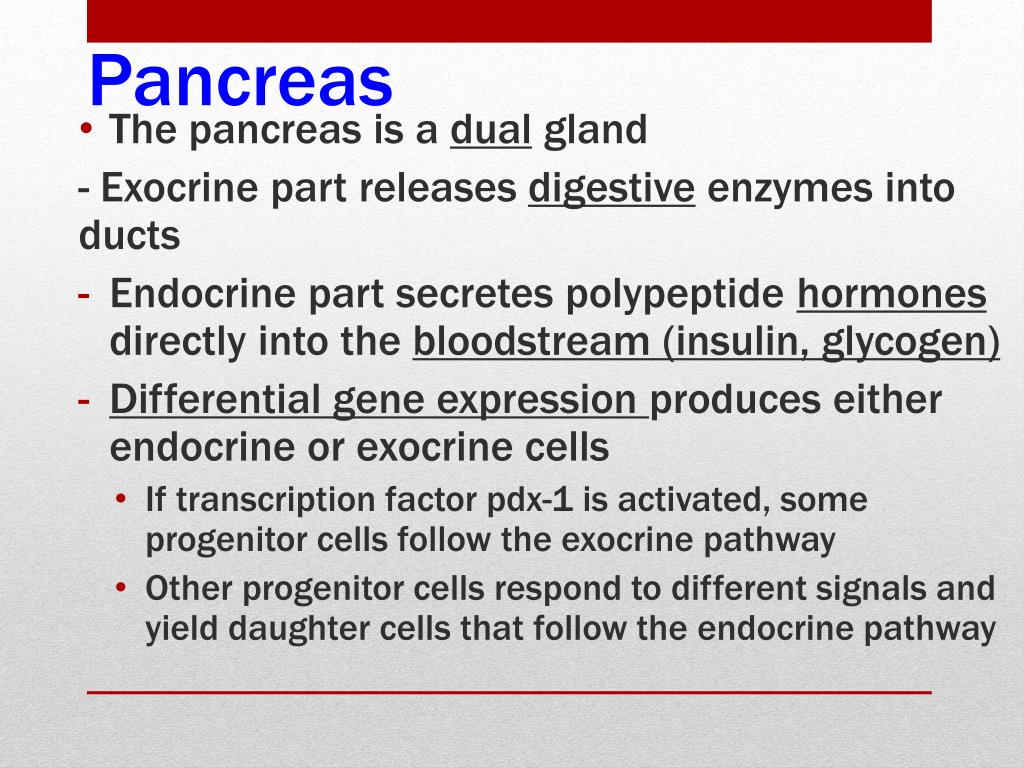 Pancreas

• The pancreas is a dual gland

- Exocrine part releases digestive enzymes into ducts

- Endocrine part secretes polypeptide hormones directly into the bloodstream (insulin, glycogen)

- Differential gene expression produces either endocrine or exocrine cells

• If transcription factor pdx-1 is activated, some progenitor cells follow the exocrine pathway

• Other progenitor cells respond to different signals and yield daughter cells that follow the endocrine pathway